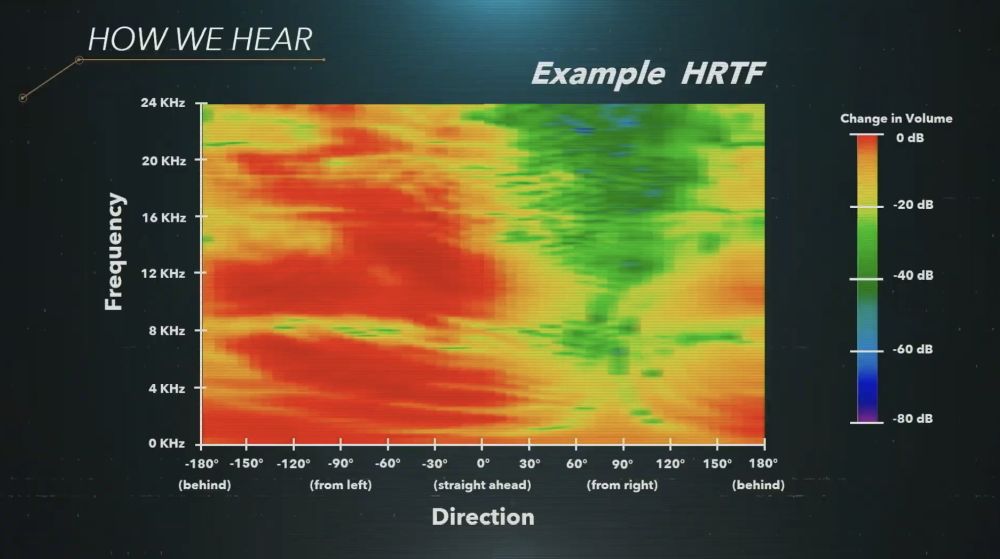 HOW WE HEAR

Example HRTF

Frequency

24 KHz
20 KHz
16 KHz
12 KHz
8 KHz
4 KHz
0 KHz

-180° -150° -120° -90° -60° -30° 0° 30° 60° 90° 120° 150° 180°

(behind) (from left) (straight ahead) (from right) (behind)

Direction

Change in Volume
0 dB
-20 dB
-40 dB
-60 dB
-80 dB